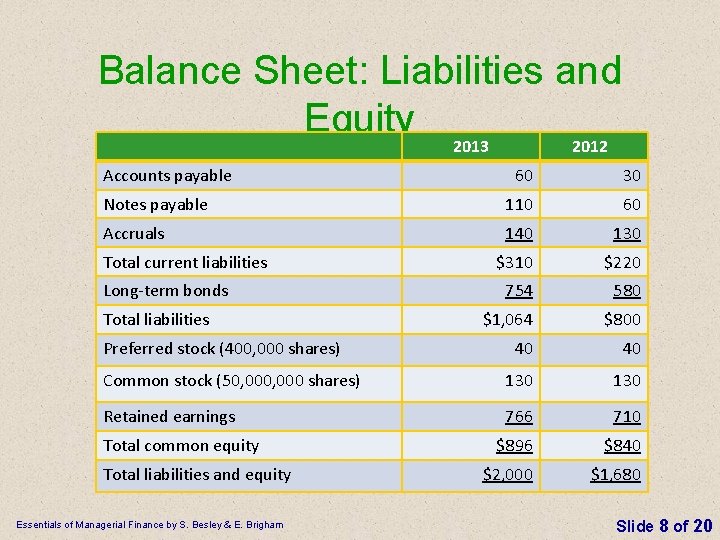 Balance Sheet: Liabilities and Equity

| | 2013 | 2012 |
|---|---|---|
| Accounts payable | 60 | 30 |
| Notes payable | 110 | 60 |
| Accruals | 140 | 130 |
| Total current liabilities | \$310 | \$220 |
| Long-term bonds | 754 | 580 |
| Total liabilities | \$1,064 | \$800 |
| Preferred stock (400,000 shares) | 40 | 40 |
| Common stock (50,000,000 shares) | 130 | 130 |
| Retained earnings | 766 | 710 |
| Total common equity | \$896 | \$840 |
| Total liabilities and equity | \$2,000 | \$1,680 |

Essentials of Managerial Finance by S. Besley & E. Brigham

Slide 8 of 20